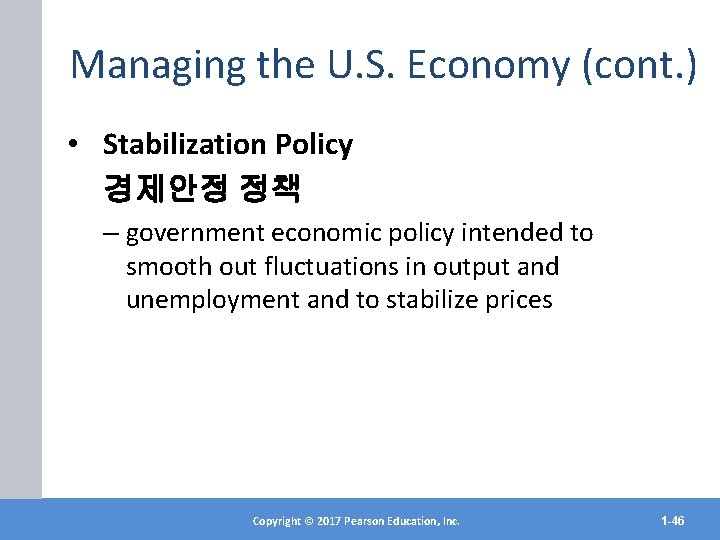 Managing the U.S. Economy (cont.)

• Stabilization Policy
경제안정 정책

– government economic policy intended to smooth out fluctuations in output and unemployment and to stabilize prices

Copyright © 2017 Pearson Education, Inc.

1-46